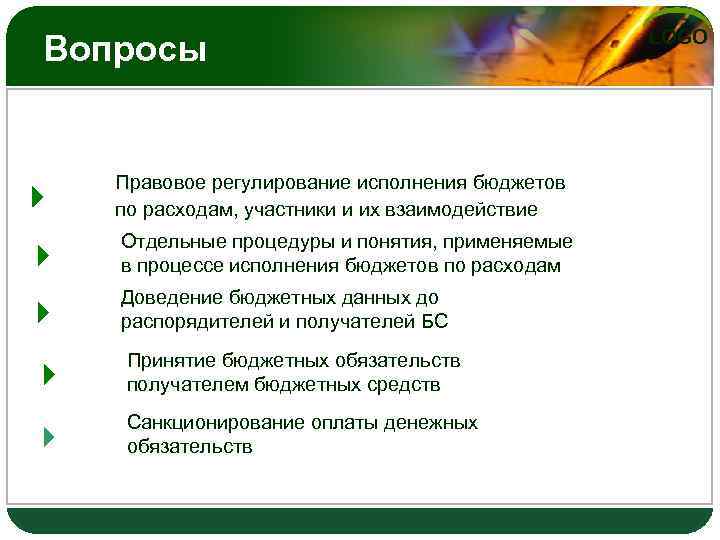 Вопросы

LOGO

Правовое регулирование исполнения бюджетов по расходам, участники и их взаимодействие

Отдельные процедуры и понятия, применяемые в процессе исполнения бюджетов по расходам

Доведение бюджетных данных до распорядителей и получателей БС

Принятие бюджетных обязательств получателем бюджетных средств

Санкционирование оплаты денежных обязательств